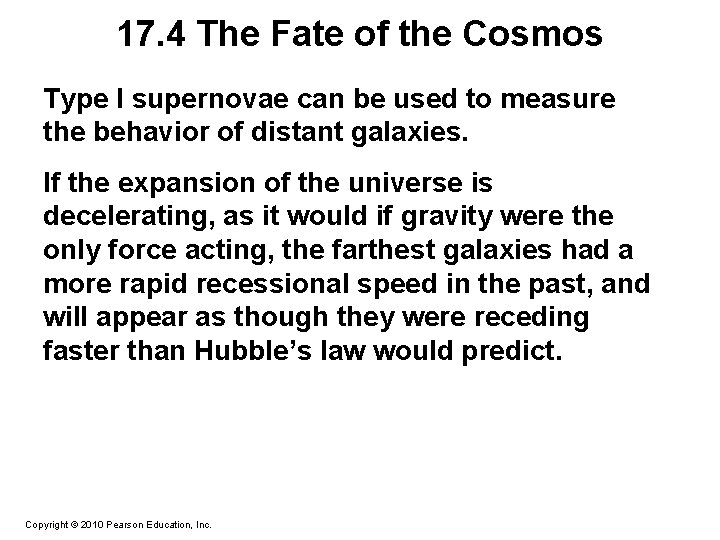 17.4 The Fate of the Cosmos

Type I supernovae can be used to measure the behavior of distant galaxies.

If the expansion of the universe is decelerating, as it would if gravity were the only force acting, the farthest galaxies had a more rapid recessional speed in the past, and will appear as though they were receding faster than Hubble's law would predict.

Copyright © 2010 Pearson Education, Inc.